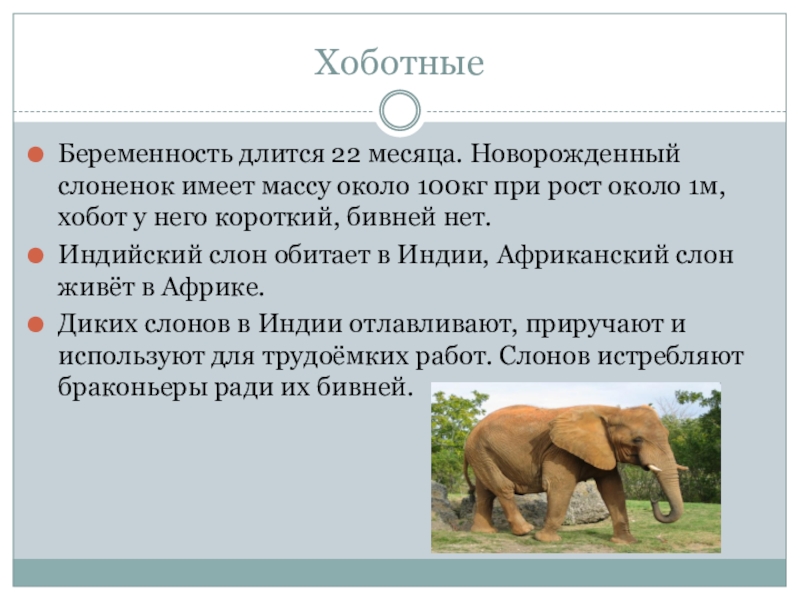 Хоботные

Беременность длится 22 месяца. Новорожденный слоненок имеет массу около 100кг при рост около 1м, хобот у него короткий, бивней нет.

Индийский слон обитает в Индии, Африканский слон живёт в Африке.

Диких слонов в Индии отлавливают, приручают и используют для трудоёмких работ. Слонов истребляют браконьеры ради их бивней.